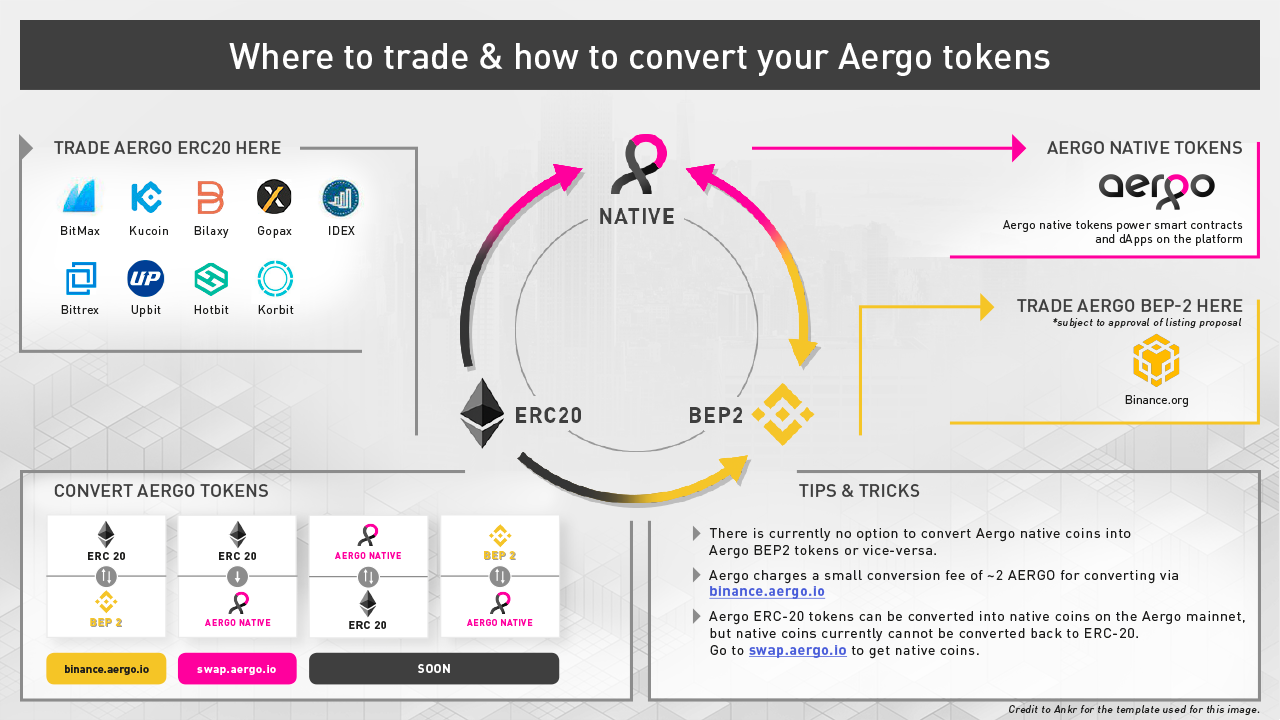 Where to trade & how to convert your Aergo tokens

TRADE AERGO ERC20 HERE

BitMax
Kucoin
Bilaxy
Gopax
IDEX
Bittrex
Upbit
Hotbit
Korbit

NATIVE

ERC20

BEP2

AERGO NATIVE TOKENS

aergo

Aergo native tokens power smart contracts and dApps on the platform

TRADE AERGO BEP-2 HERE
*subject to approval of listing proposal

Binance.org

CONVERT AERGO TOKENS

ERC 20
BEP 2

ERC 20
AERGO NATIVE

AERGO NATIVE
ERC 20

BEP 2
AERGO NATIVE

binance.aergo.io

swap.aergo.io

SOON

TIPS & TRICKS

There is currently no option to convert Aergo native coins into Aergo BEP2 tokens or vice-versa.

Aergo charges a small conversion fee of ~2 AERGO for converting via binance.aergo.io

Aergo ERC-20 tokens can be converted into native coins on the Aergo mainnet, but native coins currently cannot be converted back to ERC-20. Go to swap.aergo.io to get native coins.

Credit to Ankr for the template used for this image.